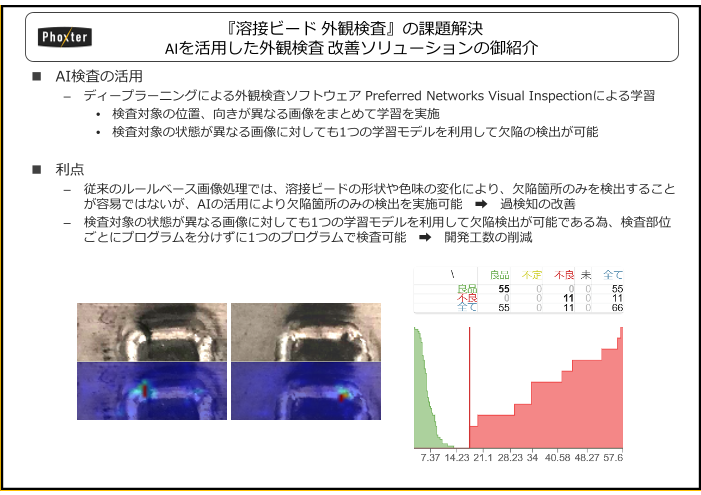 Phoxter

『溶接ビード 外観検査』の課題解決
AIを活用した外観検査 改善ソリューションの御紹介

■ AI検査の活用
– ディープラーニングによる外観検査ソフトウェア Preferred Networks Visual Inspectionによる学習
• 検査対象の位置、向きが異なる画像をまとめて学習を実施
• 検査対象の状態が異なる画像に対しても1つの学習モデルを利用して欠陥の検出が可能

■ 利点
– 従来のルールベース画像処理では、溶接ビードの形状や色味の変化により、欠陥箇所のみを検出することが容易ではないが、AIの活用により欠陥箇所のみの検出を実施可能 ➡ 過検知の改善
– 検査対象の状態が異なる画像に対しても1つの学習モデルを利用して欠陥検出が可能である為、検査部位ごとにプログラムを分けずに1つのプログラムで検査可能 ➡ 開発工数の削減

| \ | 良品 | 不定 | 不良 | 未 | 全て |
|---|---|---|---|---|---|
| 良品 | 55 | 0 | 0 | 0 | 55 |
| 不良 | 0 | 0 | 11 | 0 | 11 |
| 全て | 55 | 0 | 11 | 0 | 66 |

7.37 14.23 21.1 28.23 34 40.58 48.27 57.6